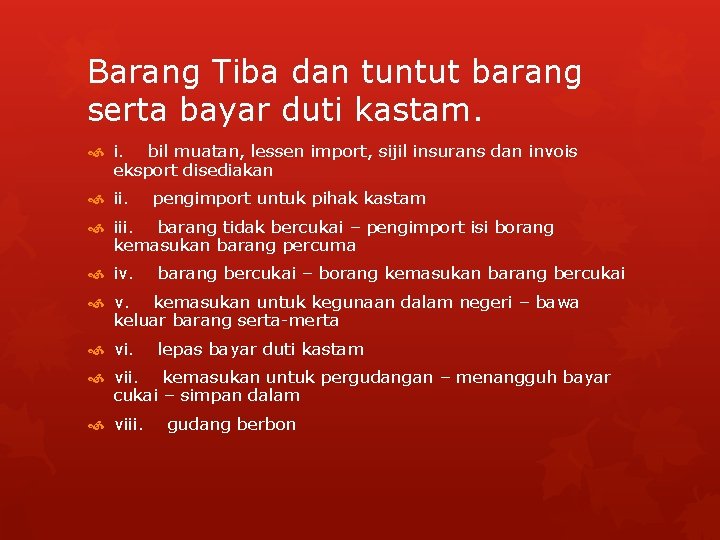 Barang Tiba dan tuntut barang serta bayar duti kastam.

i. bil muatan, lessen import, sijil insurans dan invois eksport disediakan

ii. pengimport untuk pihak kastam

iii. barang tidak bercukai – pengimport isi borang kemasukan barang percuma

iv. barang bercukai – borang kemasukan barang bercukai

v. kemasukan untuk kegunaan dalam negeri – bawa keluar barang serta-merta

vi. lepas bayar duti kastam

vii. kemasukan untuk pergudangan – menangguh bayar cukai – simpan dalam

viii. gudang berbon